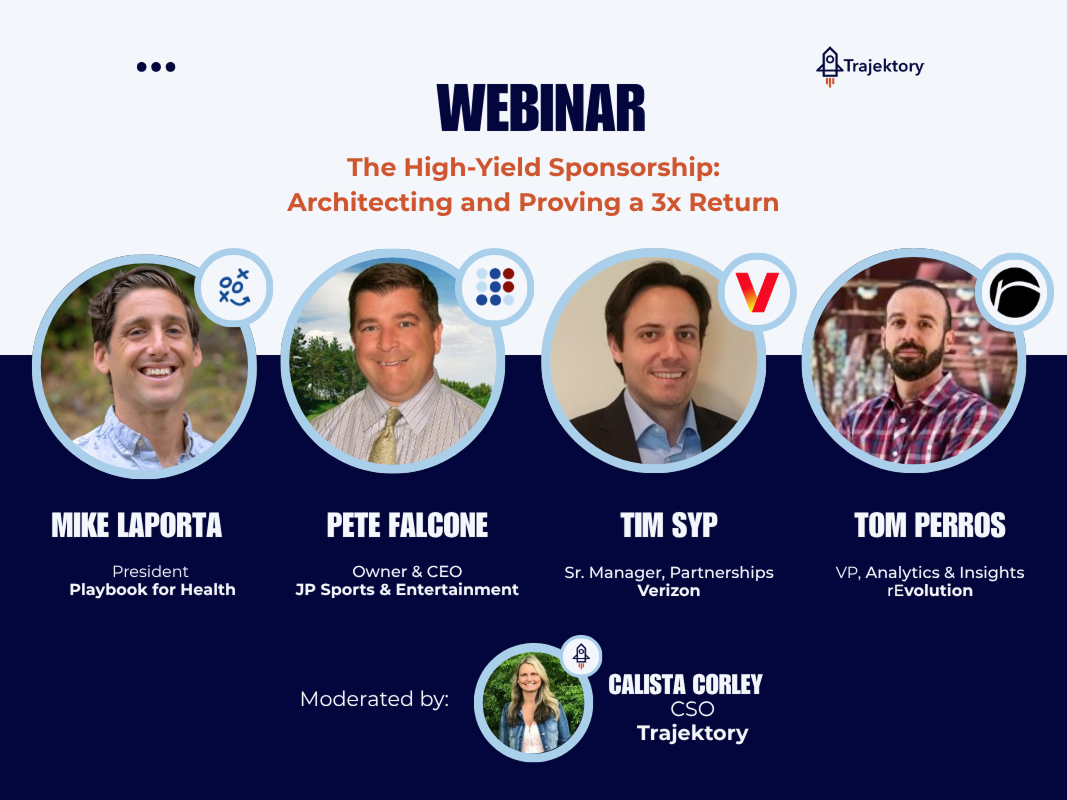 Trajektory

WEBINAR

The High-Yield Sponsorship: Architecting and Proving a 3x Return

MIKE LAPORTA
President
Playbook for Health

PETE FALCONE
Owner & CEO
JP Sports & Entertainment

TIM SYP
Sr. Manager, Partnerships
Verizon

TOM PERROS
VP, Analytics & Insights
rEvolution

Moderated by:

CALISTA CORLEY
CSO
Trajektory